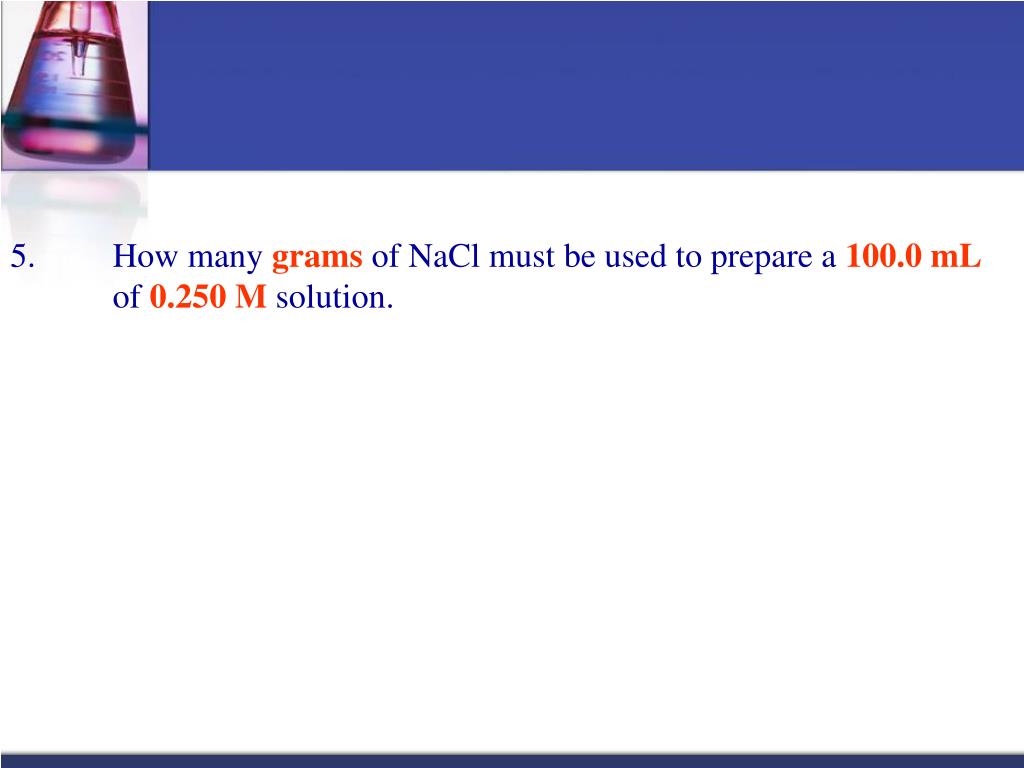 5. How many grams of NaCl must be used to prepare a 100.0 mL of 0.250 M solution.